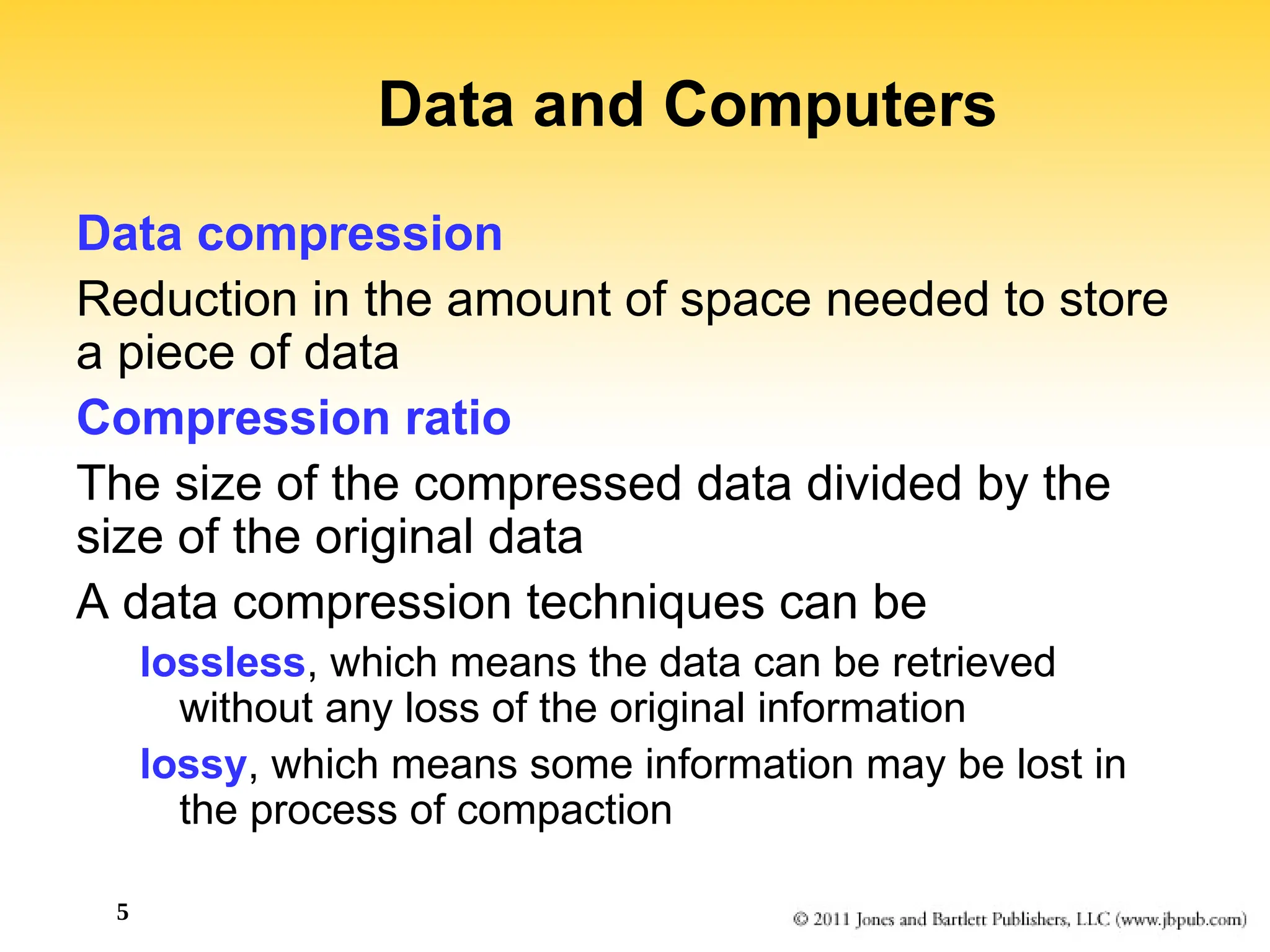 Data and Computers

Data compression

Reduction in the amount of space needed to store a piece of data

Compression ratio

The size of the compressed data divided by the size of the original data

A data compression techniques can be

lossless, which means the data can be retrieved without any loss of the original information

lossy, which means some information may be lost in the process of compaction

5

© 2011 Jones and Bartlett Publishers, LLC (www.jbpub.com)